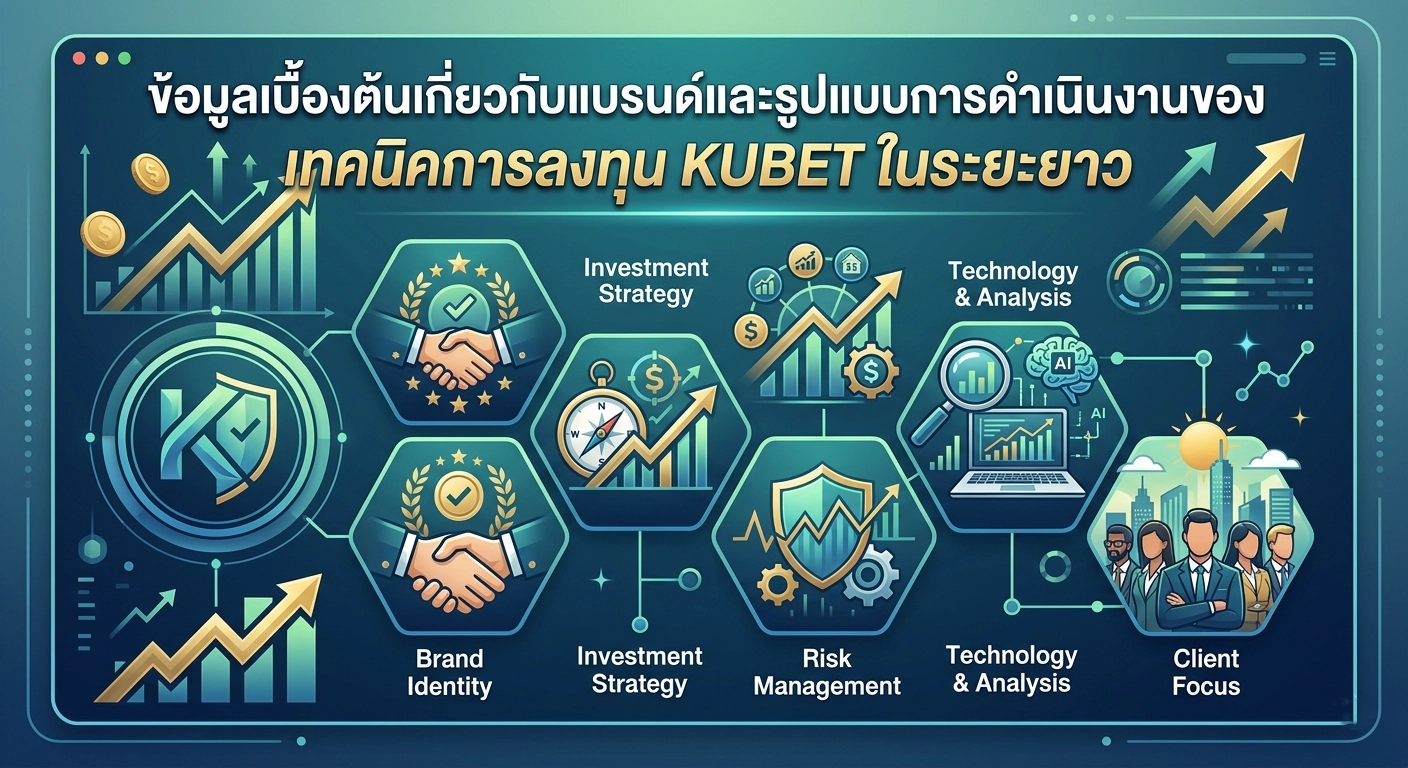 ข้อมูลเบื้องต้นเกี่ยวกับแบรนด์และรูปแบบการดำเนินงานของ
เทคนิคการลงทุน KUBET ในระยะยาว

Investment Strategy

Technology & Analysis

AI

AI

Brand Identity

Investment Strategy

Risk Management

Technology & Analysis

Client Focus